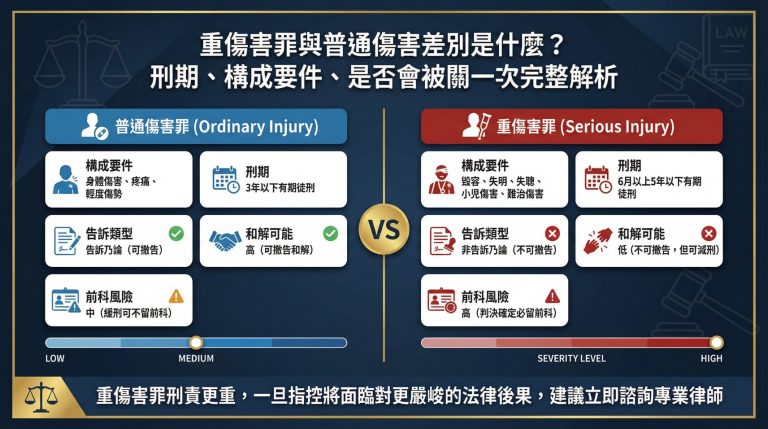 LAW

重傷害罪與普通傷害差別是什麼？
刑期、構成要件、是否會被關一次完整解析

普通傷害罪 (Ordinary Injury)

構成要件
身體傷害、疼痛、輕度傷勢

刑期
3年以下有期徒刑

告訴類型
告訴乃論（可撤告）

和解可能
高（可撤告和解）

前科風險
中（緩刑可不留前科）

LOW
MEDIUM

VS

重傷害罪 (Serious Injury)

構成要件
毀容、失明、失聰、小兒傷害、難治傷害

刑期
6月以上5年以下有期徒刑

告訴類型
非告訴乃論（不可撤告）

和解可能
低（不可撤告，但可減刑）

前科風險
高（判決確定必留前科）

SEVERITY LEVEL
HIGH

重傷害罪刑責更重，一旦指控將面臨對更嚴峻的法律後果，建議立即諮詢專業律師